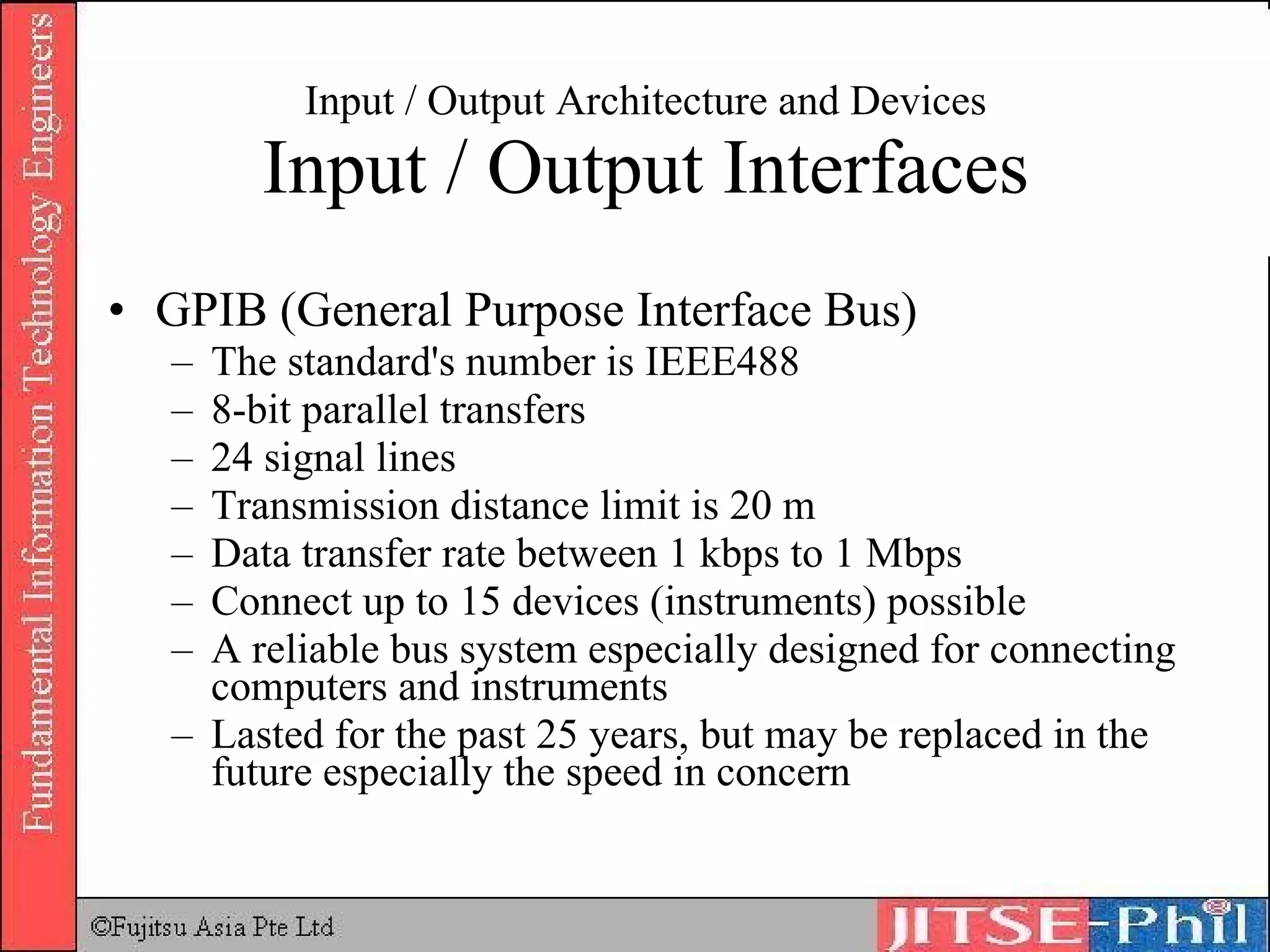 Fundamental Information Technology Engineers

Input / Output Architecture and Devices

Input / Output Interfaces

• GPIB (General Purpose Interface Bus)
– The standard's number is IEEE488
– 8-bit parallel transfers
– 24 signal lines
– Transmission distance limit is 20 m
– Data transfer rate between 1 kbps to 1 Mbps
– Connect up to 15 devices (instruments) possible
– A reliable bus system especially designed for connecting computers and instruments
– Lasted for the past 25 years, but may be replaced in the future especially the speed in concern

©Fujitsu Asia Pte Ltd

JITSE-Phil